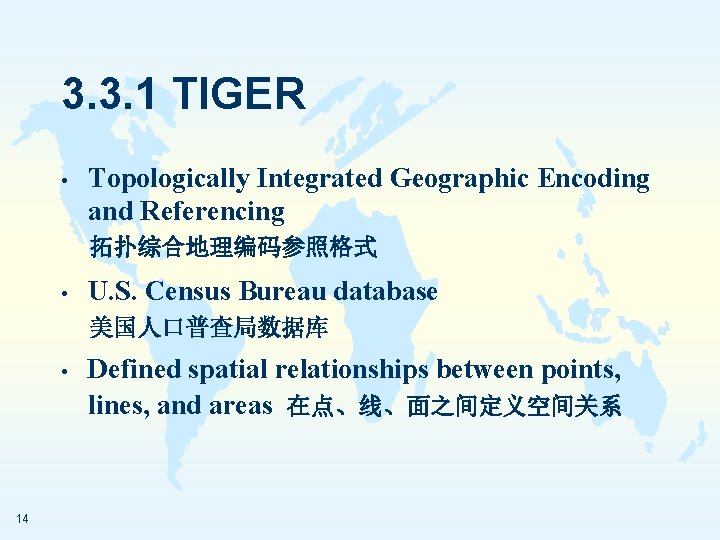 3.3.1 TIGER

• Topologically Integrated Geographic Encoding and Referencing
拓扑综合地理编码参照格式

• U.S. Census Bureau database
美国人口普查局数据库

• Defined spatial relationships between points, lines, and areas 在点、线、面之间定义空间关系

14